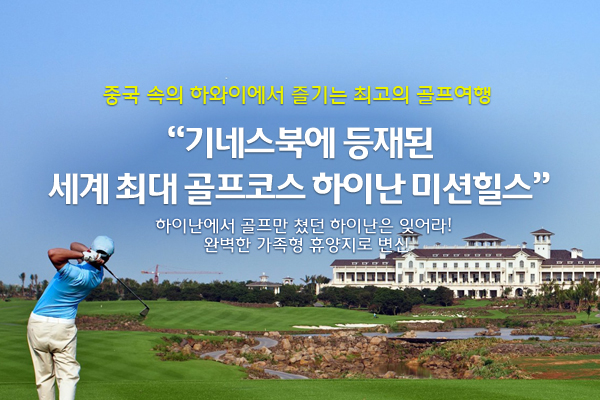 중국 속의 하와이에서 즐기는 최고의 골프여행

“기네스북에 등재된
세계 최대 골프코스 하이난 미션힐스”

하이난에서 골프만 쳤던 하이난은 잊어라!
완벽한 가족형 휴양지로 변신